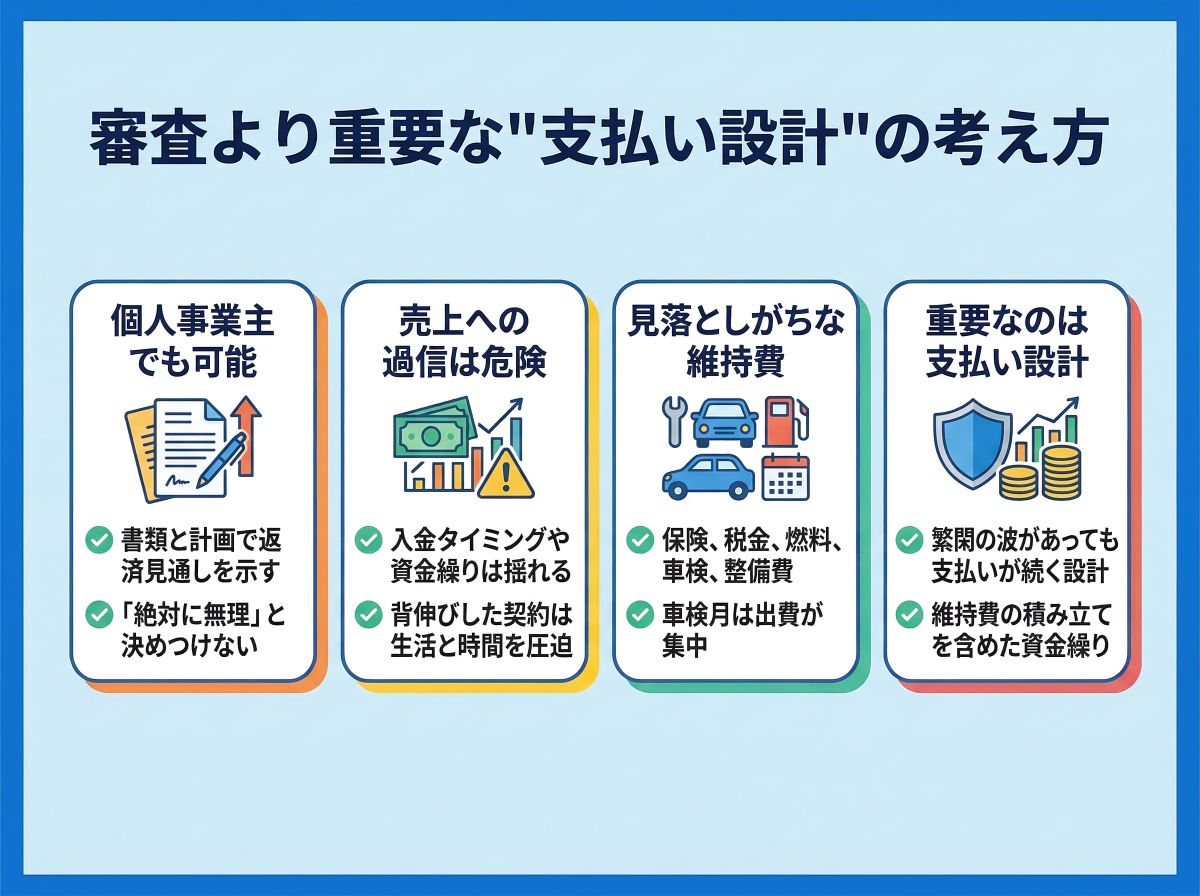 審査より重要な"支払い設計"の考え方

個人事業主でも可能

書類と計画で返済見通しを示す

「絶対に無理」と決めつけない

売上への過信は危険

入金タイミングや資金繰りは揺れる

背伸びした契約は生活と時間を圧迫

見落としがちな維持費

保険、税金、燃料、車検、整備費

車検月は出費が集中

重要なのは支払い設計

繁閑の波があっても支払いが続く設計

維持費の積み立てを含めた資金繰り